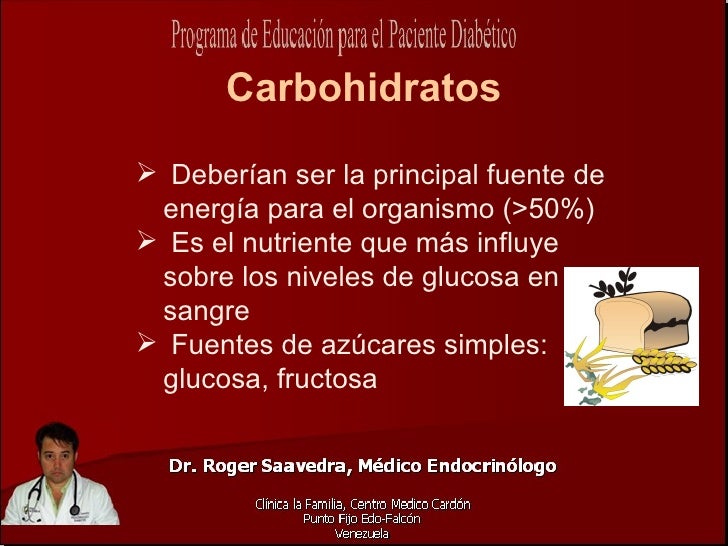 Programa de Educación para el Paciente Diabético

Carbohidratos

➢ Deberían ser la principal fuente de energía para el organismo (>50%)
➢ Es el nutriente que más influye sobre los niveles de glucosa en sangre
➢ Fuentes de azúcares simples: glucosa, fructosa

Dr. Roger Saavedra, Médico Endocrinólogo

Clínica la Familia, Centro Medico Cardón
Punto Fijo Edo-Falcón
Venezuela